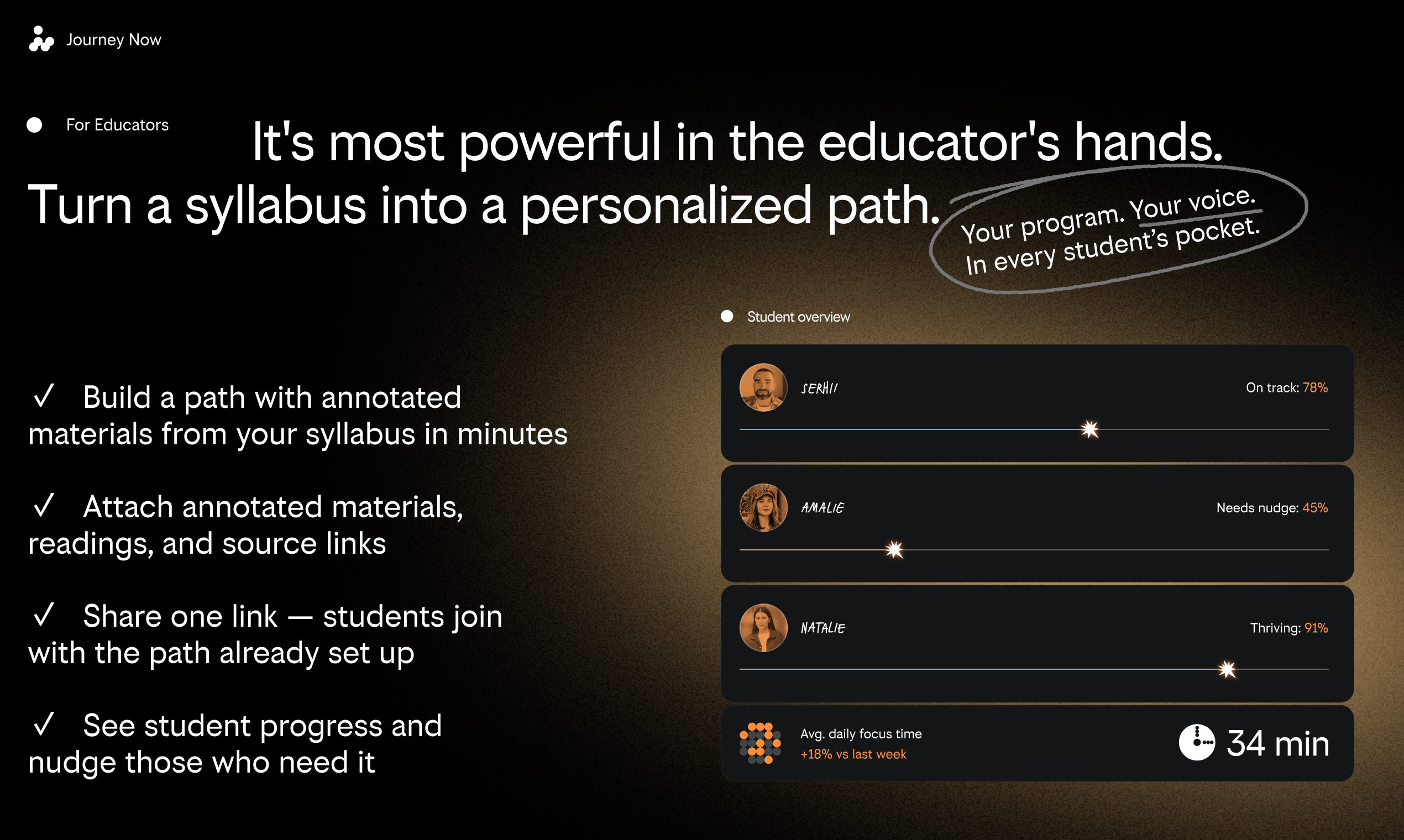 Journey Now

For Educators

It's most powerful in the educator's hands. Turn a syllabus into a personalized path.

Your program. Your voice. In every student's pocket.

✓ Build a path with annotated materials from your syllabus in minutes

✓ Attach annotated materials, readings, and source links

✓ Share one link — students join with the path already set up

✓ See student progress and nudge those who need it

Student overview

SERHII

On track: 78%

AMALIE

Needs nudge: 45%

NATALIE

Thriving: 91%

Avg. daily focus time
+18% vs last week

34 min